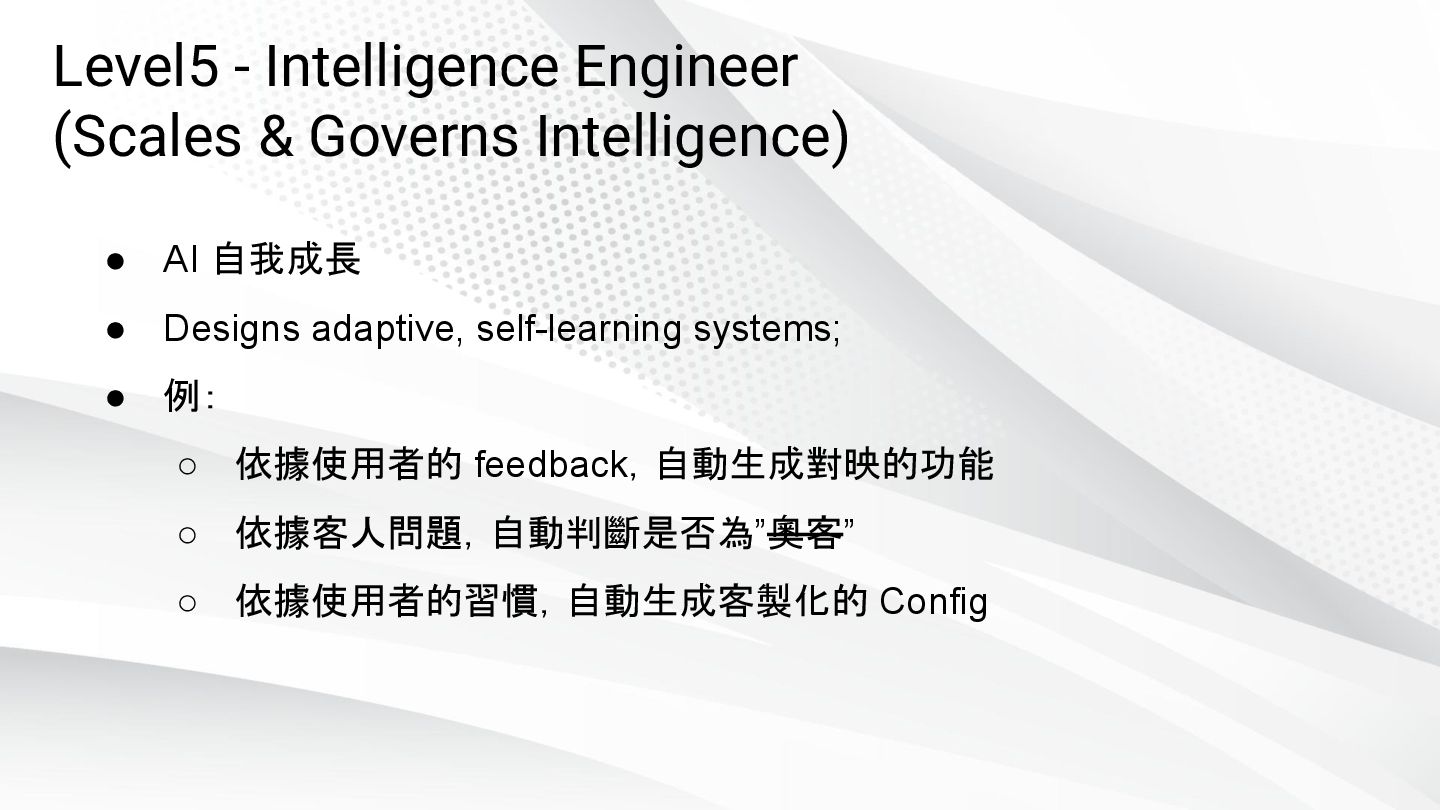 Level5 - Intelligence Engineer
(Scales & Governs Intelligence)

● AI 自我成長
● Designs adaptive, self-learning systems;
● 例:
○ 依據使用者的 feedback, 自動生成對映的功能
○ 依據客人問題, 自動判斷是否為”奧客”
○ 依據使用者的習慣, 自動生成客製化的 Config